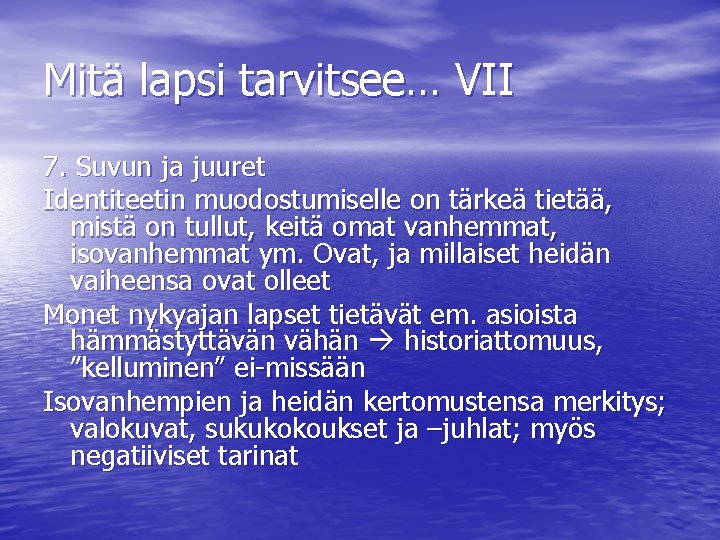 Mitä lapsi tarvitsee… VII

7. Suvun ja juuret

Identiteetin muodostumiselle on tärkeä tietää, mistä on tullut, keitä omat vanhemmat, isovanhemmat ym. Ovat, ja millaiset heidän vaiheensa ovat olleet

Monet nykyajan lapset tietävät em. asioista hämmästyttävän vähän → historiattomuus, ”kelluminen” ei-missään

Isovanhempien ja heidän kertomustensa merkitys; valokuvat, sukukokoukset ja –juhlat; myös negatiiviset tarinat